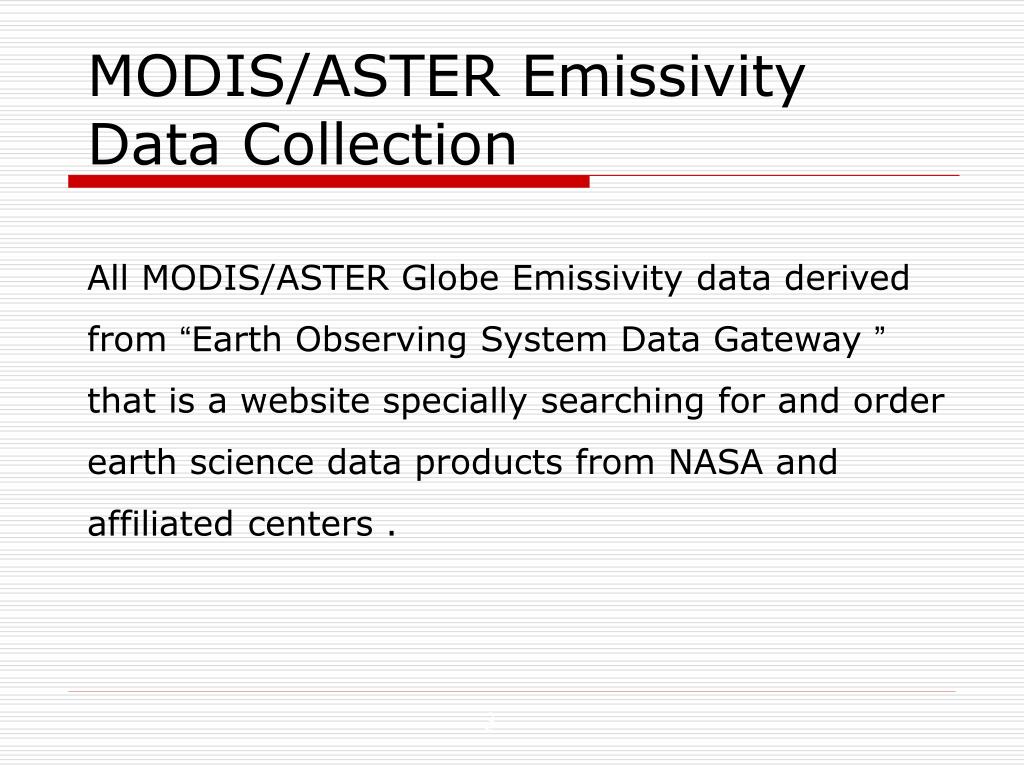 MODIS/ASTER Emissivity Data Collection

All MODIS/ASTER Globe Emissivity data derived from “Earth Observing System Data Gateway ” that is a website specially searching for and order earth science data products from NASA and affiliated centers .